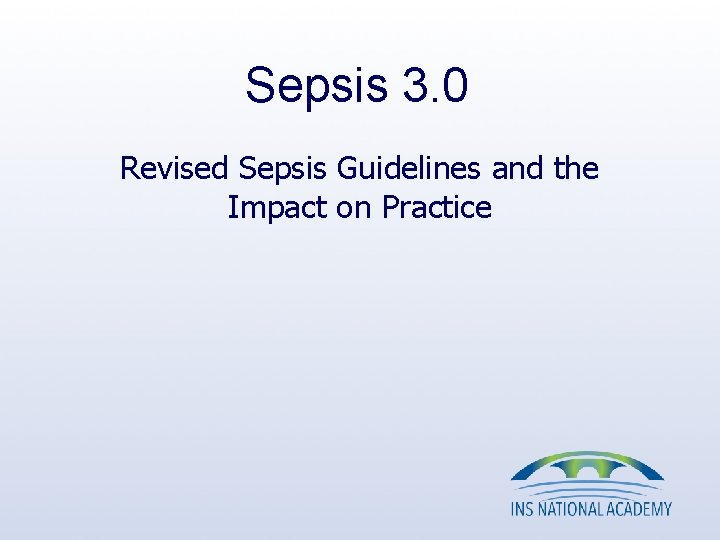 Sepsis 3.0

Revised Sepsis Guidelines and the Impact on Practice

INS NATIONAL ACADEMY